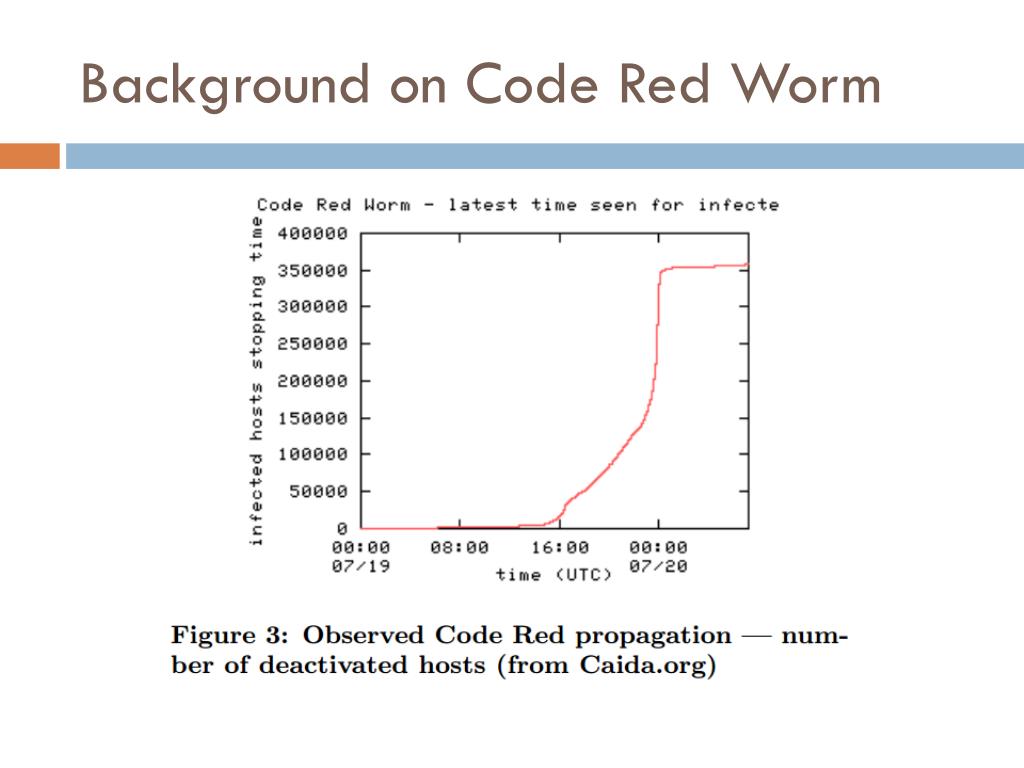 Background on Code Red Worm

Code Red Worm - latest time seen for infecte

infected hosts stopping time

400000
350000
300000
250000
200000
150000
100000
50000
0

00:00 07/19
08:00
16:00
00:00 07/20

time (UTC)

Figure 3: Observed Code Red propagation — number of deactivated hosts (from Caida.org)